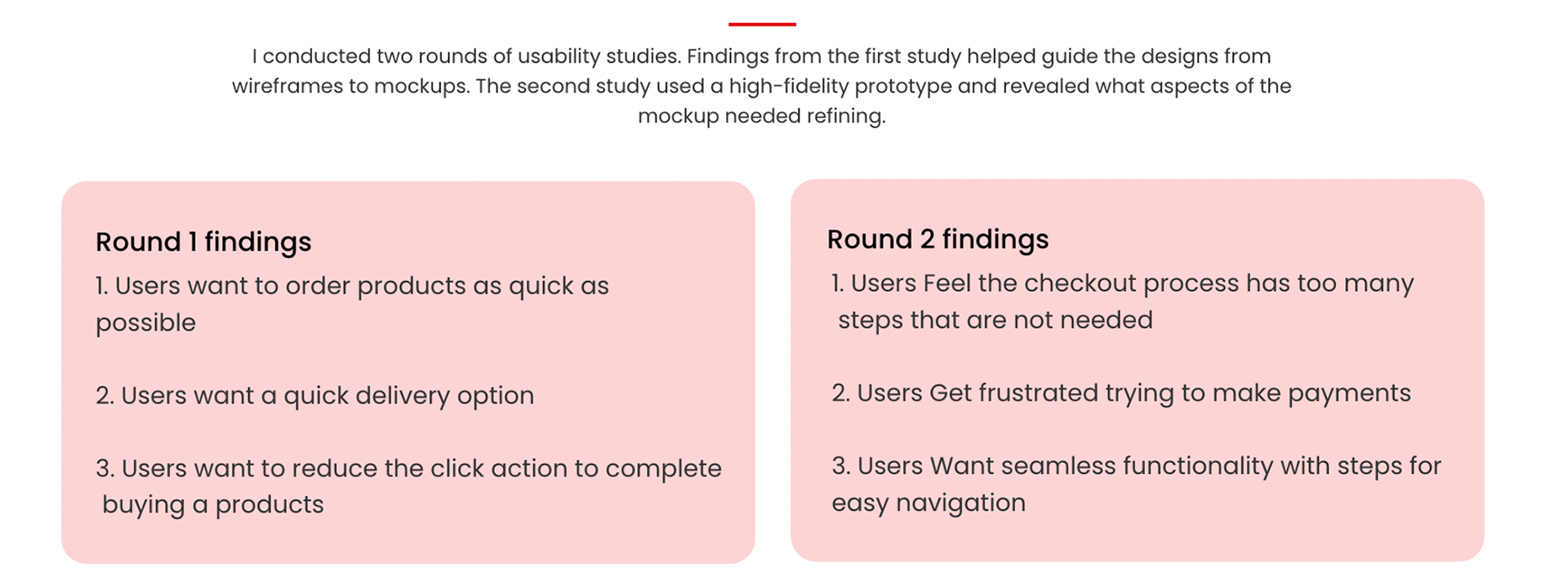 I conducted two rounds of usability studies. Findings from the first study helped guide the designs from wireframes to mockups. The second study used a high-fidelity prototype and revealed what aspects of the mockup needed refining.

Round 1 findings

1. Users want to order products as quick as possible

2. Users want a quick delivery option

3. Users want to reduce the click action to complete buying a products

Round 2 findings

1. Users Feel the checkout process has too many steps that are not needed

2. Users Get frustrated trying to make payments

3. Users Want seamless functionality with steps for easy navigation